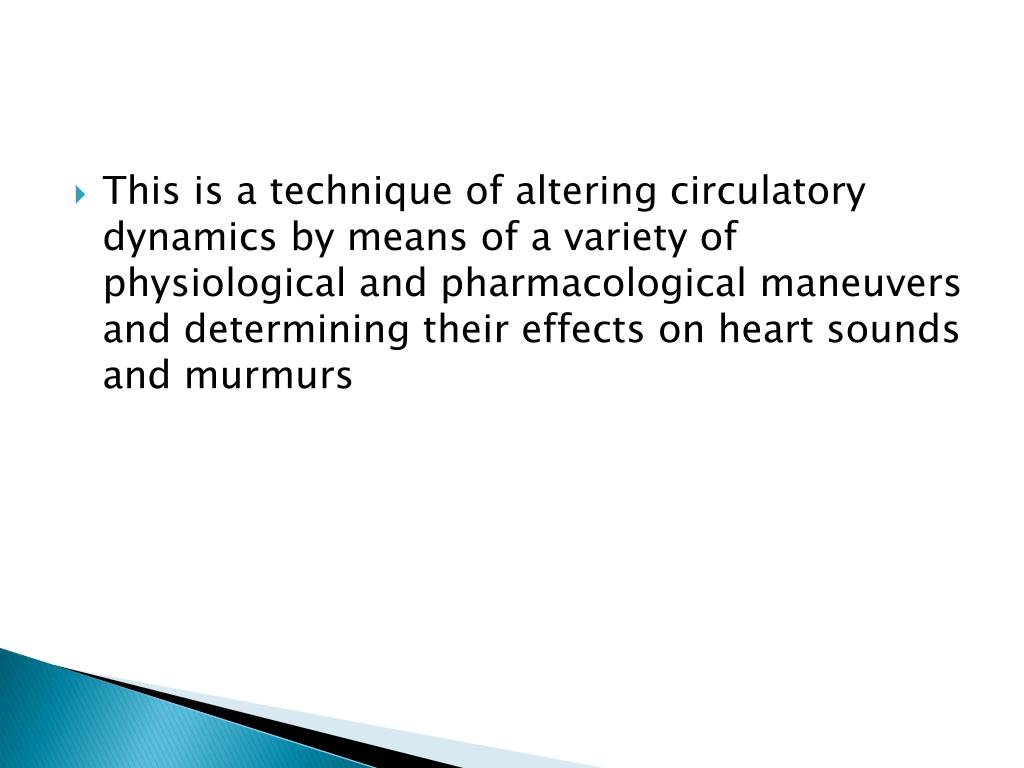 This is a technique of altering circulatory dynamics by means of a variety of physiological and pharmacological maneuvers and determining their effects on heart sounds and murmurs